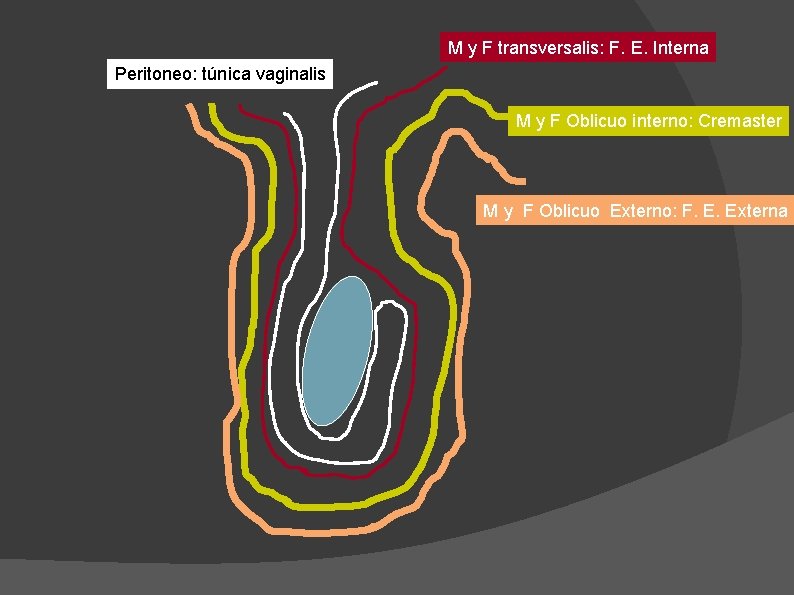 M y F transversalis: F. E. Interna

Peritoneo: túnica vaginalis

M y F Oblicuo interno: Cremaster

M y F Oblicuo Externo: F. E. Externa